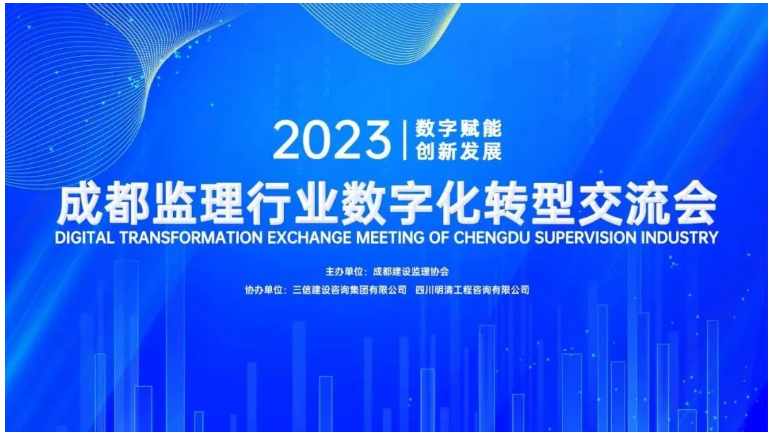 2023 数字赋能 创新发展

成都监理行业数字化转型交流会

DIGITAL TRANSFORMATION EXCHANGE MEETING OF CHENGDU SUPERVISION INDUSTRY

主办单位：成都建设监理协会

协办单位：三信建设咨询集团有限公司 四川明清工程咨询有限公司